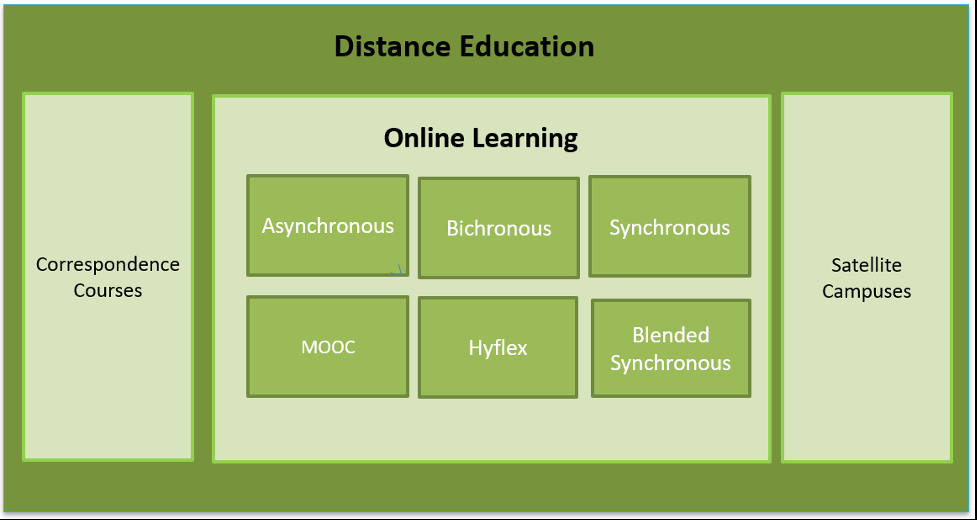 Distance Education

Correspondence Courses

Online Learning

Asynchronous

Bichronous

Synchronous

MOOC

Hyflex

Blended Synchronous

Satellite Campuses